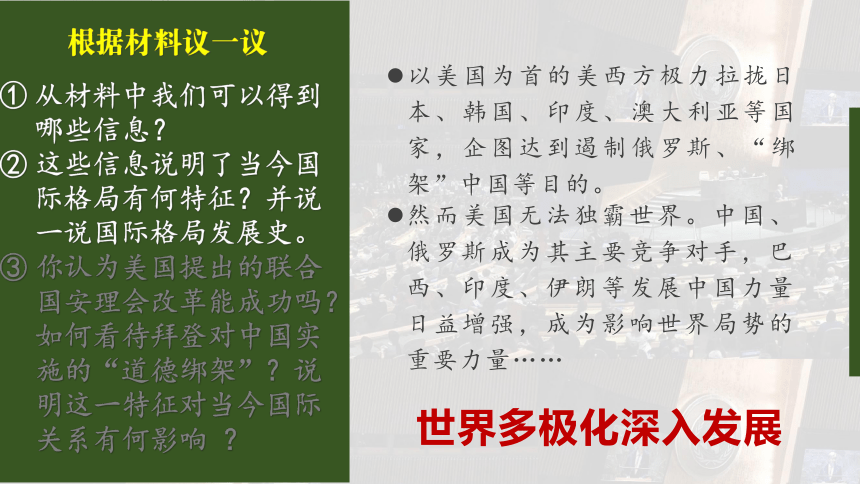 根据材料议一议

① 从材料中我们可以得到哪些信息？
② 这些信息说明了当今国际格局有何特征？并说一说国际格局发展史。
③ 你认为美国提出的联合国安理会改革能成功吗？如何看待拜登对中国实施的“道德绑架”？说明这一特征对当今国际关系有何影响 ？

●以美国为首的美西方极力拉拢日本、韩国、印度、澳大利亚等国家，企图达到遏制俄罗斯、“绑架”中国等目的。
●然而美国无法独霸世界。中国、俄罗斯成为其主要竞争对手，巴西、印度、伊朗等发展中国力量日益增强，成为影响世界局势的重要力量……

世界多极化深入发展